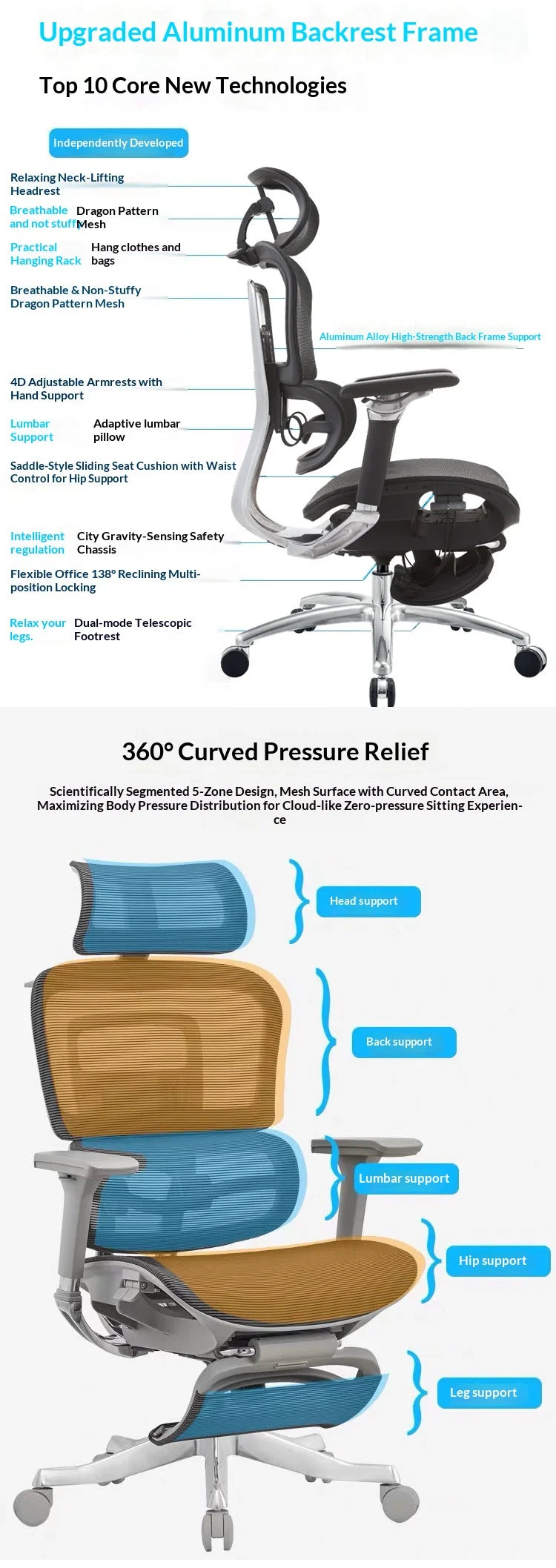 Upgraded Aluminum Backrest Frame

Top 10 Core New Technologies

Independently Developed

Relaxing Neck-Lifting Headrest

Breathable and not stuff Dragon Pattern Mesh

Practical Hanging Rack Hang clothes and bags

Breathable & Non-Stuffy Dragon Pattern Mesh

Aluminum Alloy High-Strength Back Frame Support

4D Adjustable Armrests with Hand Support

Lumbar Support Adaptive lumbar pillow

Saddle-Style Sliding Seat Cushion with Waist Control for Hip Support

Intelligent regulation City Gravity-Sensing Safety Chassis

Flexible Office 138° Reclining Multi-position Locking

Relax your legs. Dual-mode Telescopic Footrest

360° Curved Pressure Relief

Scientifically Segmented 5-Zone Design, Mesh Surface with Curved Contact Area, Maximizing Body Pressure Distribution for Cloud-like Zero-pressure Sitting Experience

Head support

Back support

Lumbar support

Hip support

Leg support